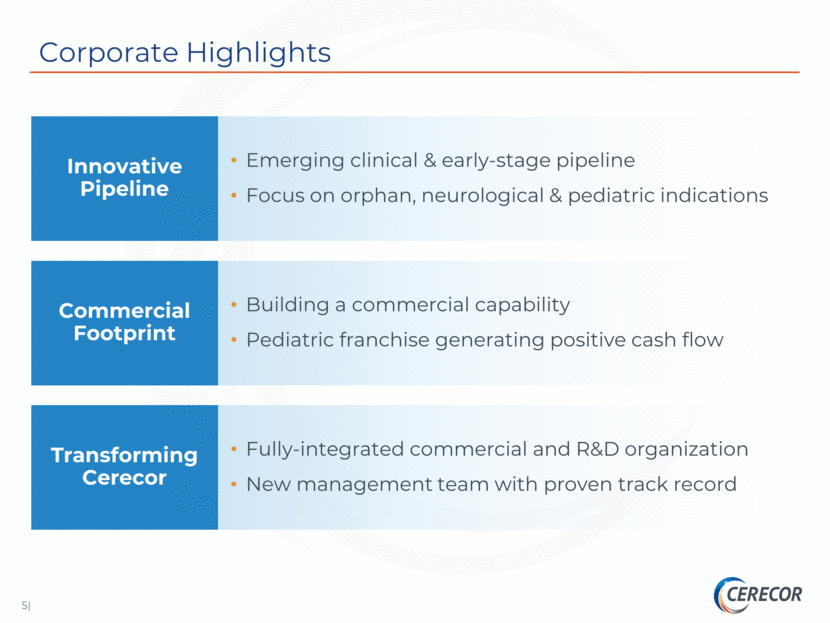 Corporate Highlights

Innovative Pipeline

• Emerging clinical & early-stage pipeline
• Focus on orphan, neurological & pediatric indications

Commercial Footprint

• Building a commercial capability
• Pediatric franchise generating positive cash flow

Transforming Cerecor

• Fully-integrated commercial and R&D organization
• New management team with proven track record

5|

CERECOR